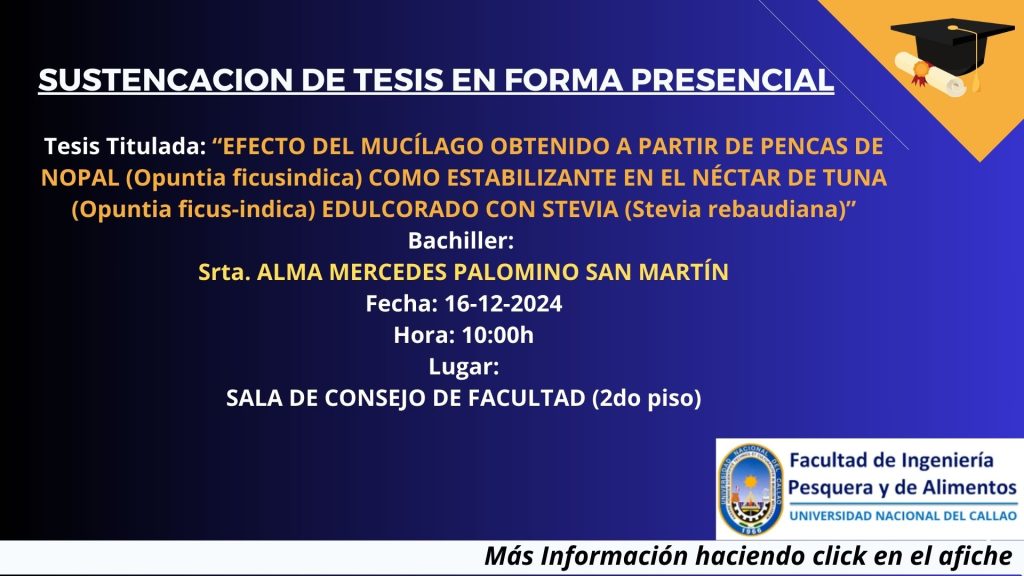 SUSTENCACION DE TESIS EN FORMA PRESENCIAL

Tesis Titulada: “EFECTO DEL MUCÍLAGO OBTENIDO A PARTIR DE PENCAS DE NOPAL (Opuntia ficusindica) COMO ESTABILIZANTE EN EL NÉCTAR DE TUNA (Opuntia ficus-indica) EDULCORADO CON STEVIA (Stevia rebaudiana)”
Bachiller:
Srta. ALMA MERCEDES PALOMINO SAN MARTÍN
Fecha: 16-12-2024
Hora: 10:00h
Lugar:
SALA DE CONSEJO DE FACULTAD (2do piso)

UNIVERSIDAD NACIONAL DEL CALLAO
1966

Facultad de Ingeniería Pesquera y de Alimentos
UNIVERSIDAD NACIONAL DEL CALLAO

Más Información haciendo click en el afiche